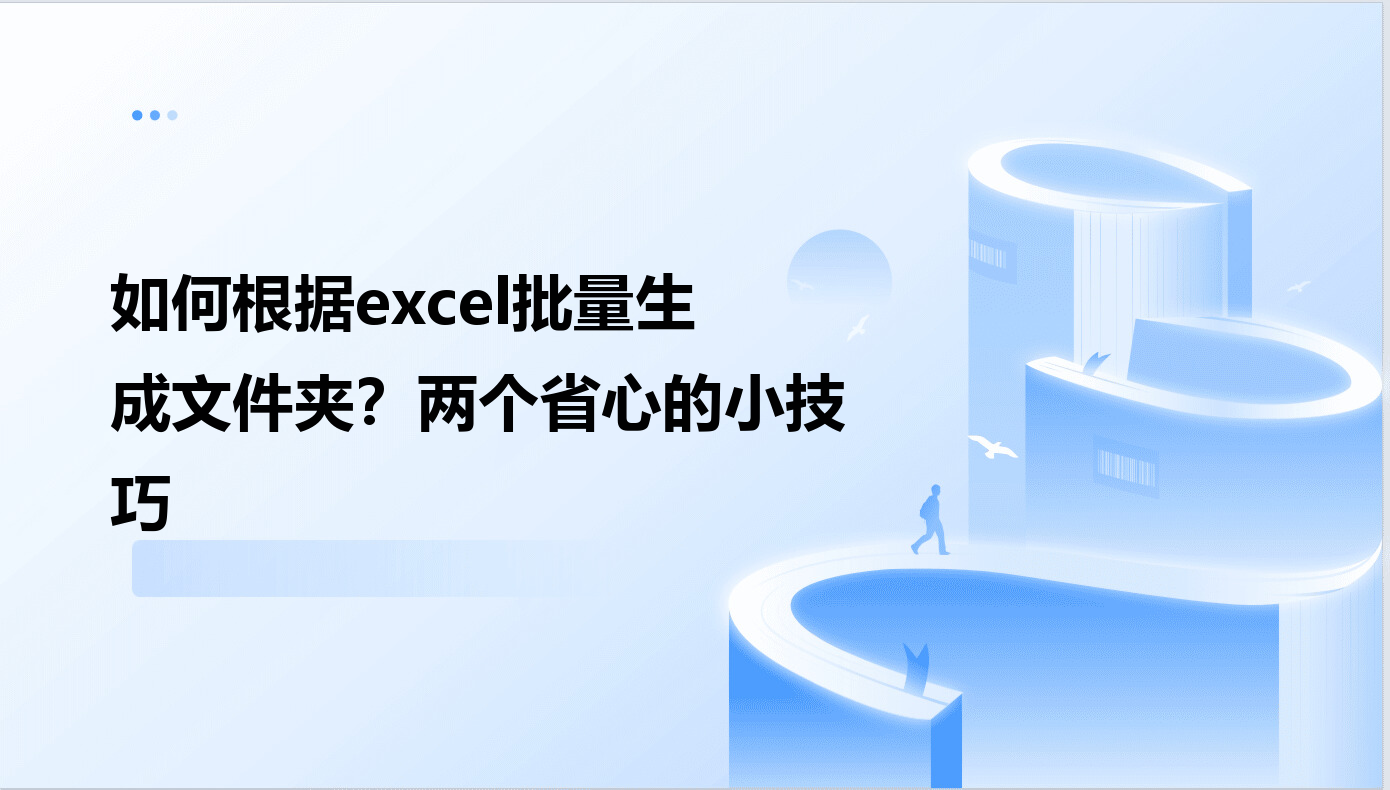 如何根据excel批量生成文件夹？两个省心的小技巧